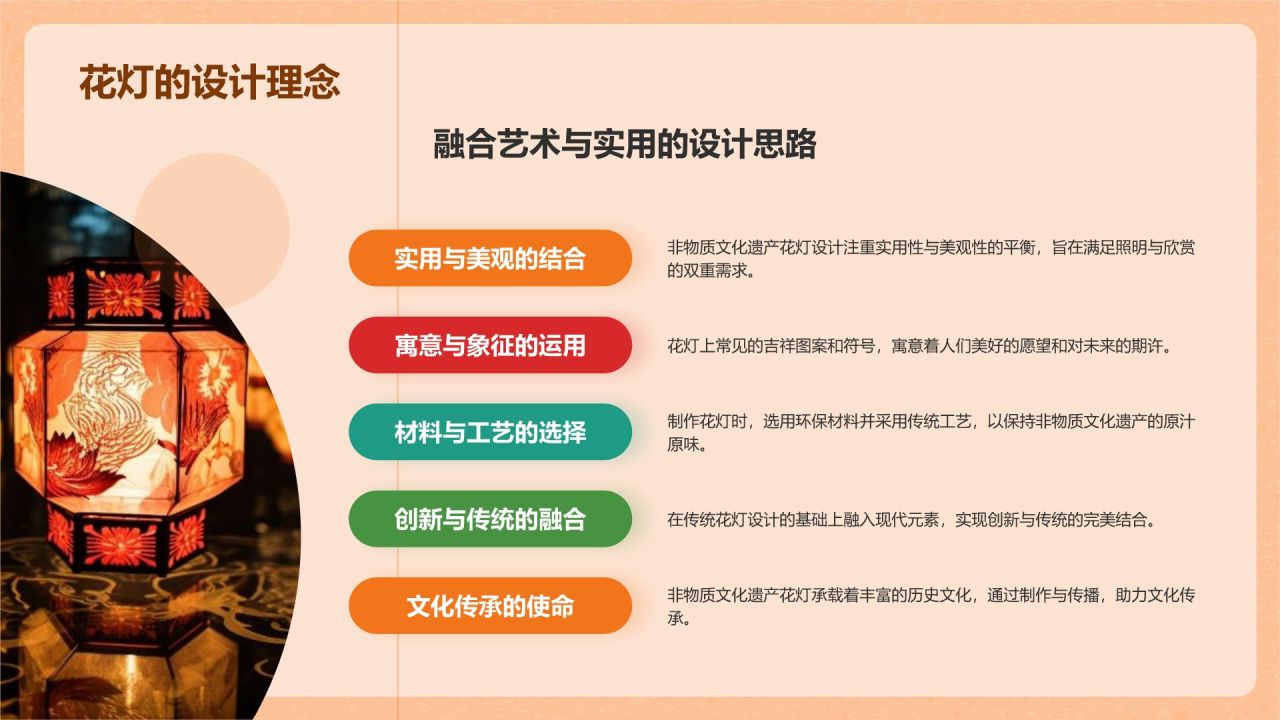 花灯的设计理念

融合艺术与实用的设计思路

实用与美观的结合

非物质文化遗产花灯设计注重实用性与美观性的平衡，旨在满足照明与欣赏的双重需求。

寓意与象征的运用

花灯上常见的吉祥图案和符号，寓意着人们美好的愿望和对未来的期许。

材料与工艺的选择

制作花灯时，选用环保材料并采用传统工艺，以保持非物质文化遗产的原汁原味。

创新与传统的融合

在传统花灯设计的基础上融入现代元素，实现创新与传统的完美结合。

文化传承的使命

非物质文化遗产花灯承载着丰富的历史文化，通过制作与传播，助力文化传承。